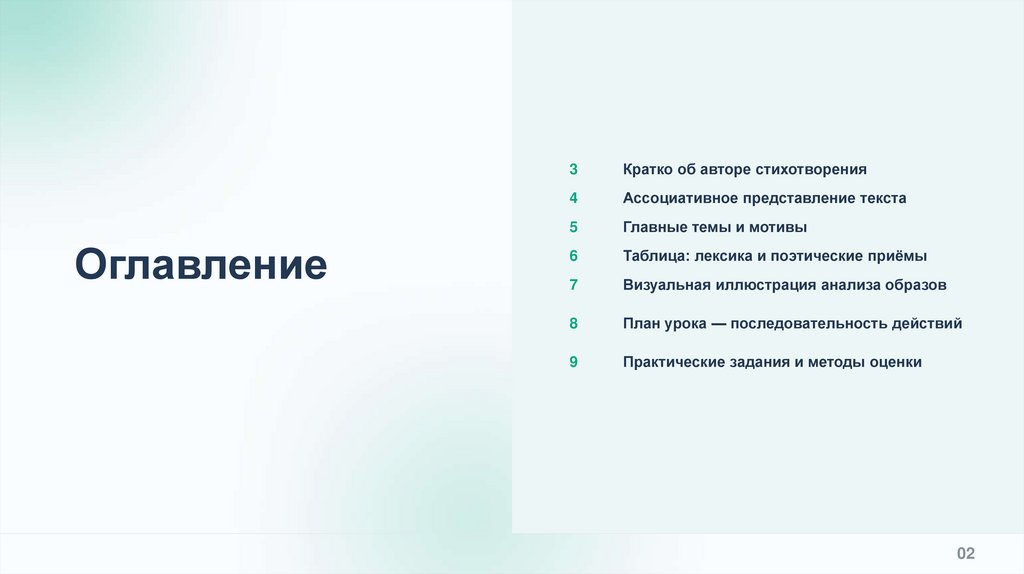 Оглавление

3 Кратко об авторе стихотворения

4 Ассоциативное представление текста

5 Главные темы и мотивы

6 Таблица: лексика и поэтические приёмы

7 Визуальная иллюстрация анализа образов

8 План урока — последовательность действий

9 Практические задания и методы оценки

02